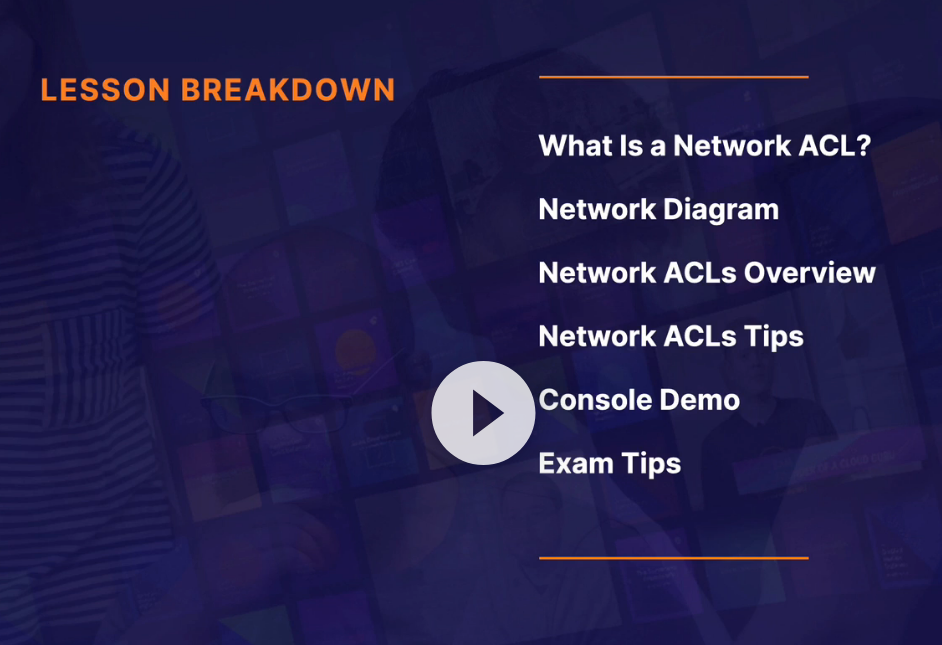 LESSON BREAKDOWN

What Is a Network ACL?

Network Diagram

Network ACLs Overview

Network ACLs Tips

Console Demo

Exam Tips